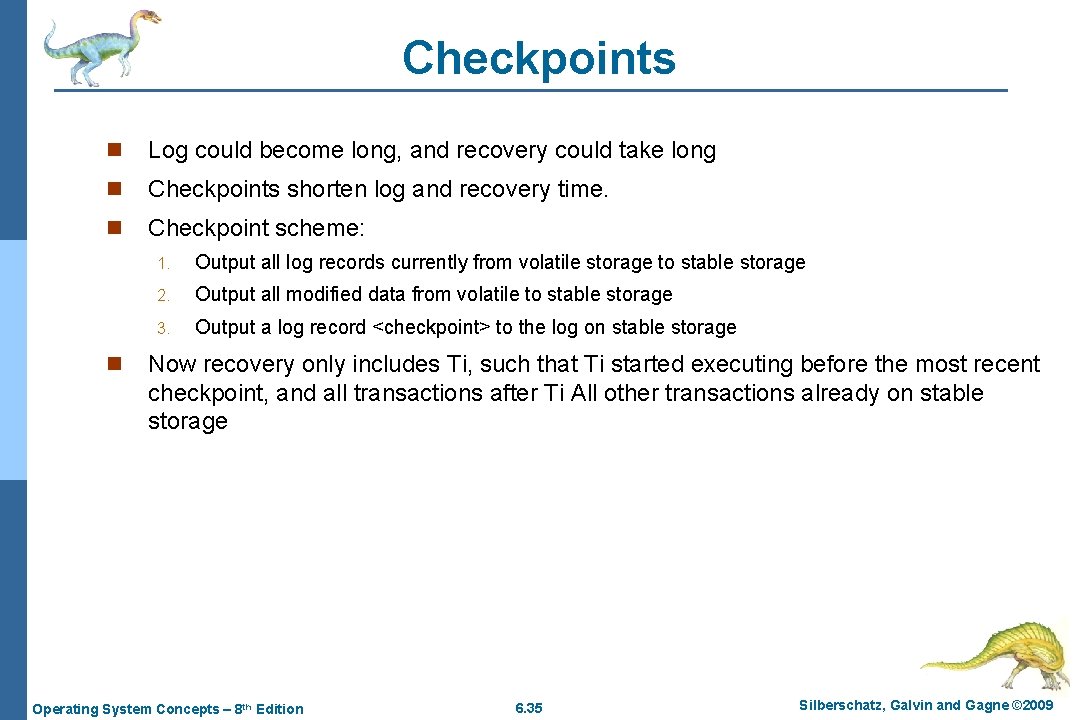 Checkpoints

n Log could become long, and recovery could take long

n Checkpoints shorten log and recovery time.

n Checkpoint scheme:

1. Output all log records currently from volatile storage to stable storage

2. Output all modified data from volatile to stable storage

3. Output a log record <checkpoint> to the log on stable storage

n Now recovery only includes Ti, such that Ti started executing before the most recent checkpoint, and all transactions after Ti All other transactions already on stable storage

Operating System Concepts – 8th Edition

6.35

Silberschatz, Galvin and Gagne ©2009